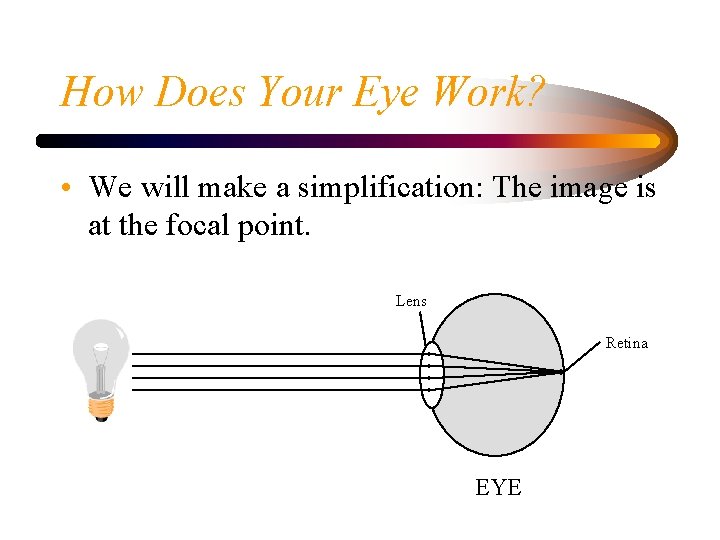 How Does Your Eye Work?

• We will make a simplification: The image is at the focal point.

Lens

Retina

EYE